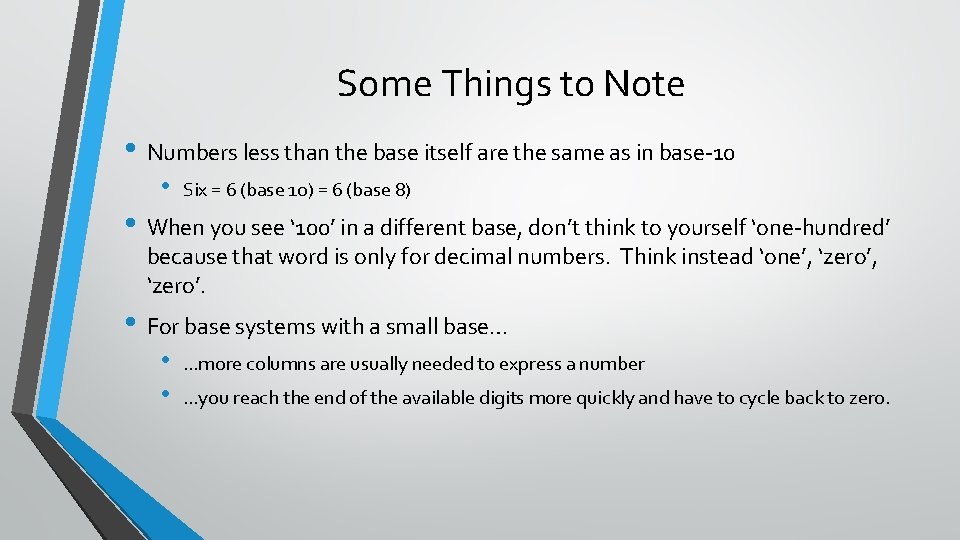 Some Things to Note

• Numbers less than the base itself are the same as in base-10

• Six = 6 (base 10) = 6 (base 8)

• When you see ‘100’ in a different base, don’t think to yourself ‘one-hundred’ because that word is only for decimal numbers. Think instead ‘one’, ‘zero’, ‘zero’.

• For base systems with a small base…

• …more columns are usually needed to express a number

• …you reach the end of the available digits more quickly and have to cycle back to zero.